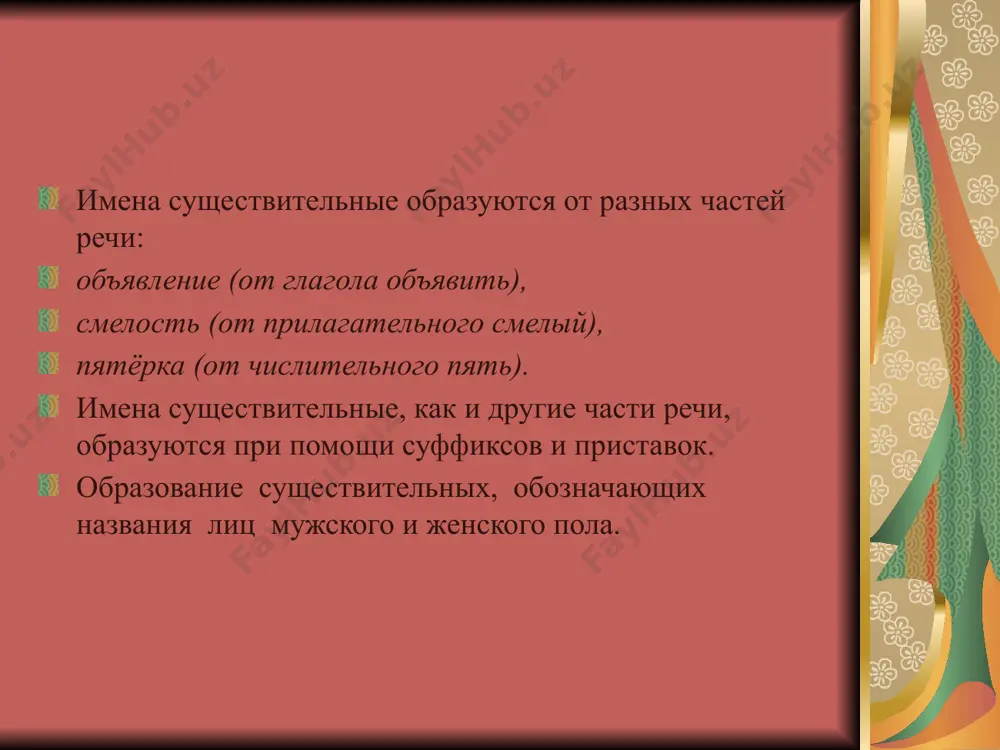 FaylHub.uz

Имена существительные образуются от разных частей речи:
объявление (от глагола объявить),
смелость (от прилагательного смелый),
пятёрка (от числительного пять).
Имена существительные, как и другие части речи, образуются при помощи суффиксов и приставок.
Образование существительных, обозначающих названия лиц мужского и женского пола.